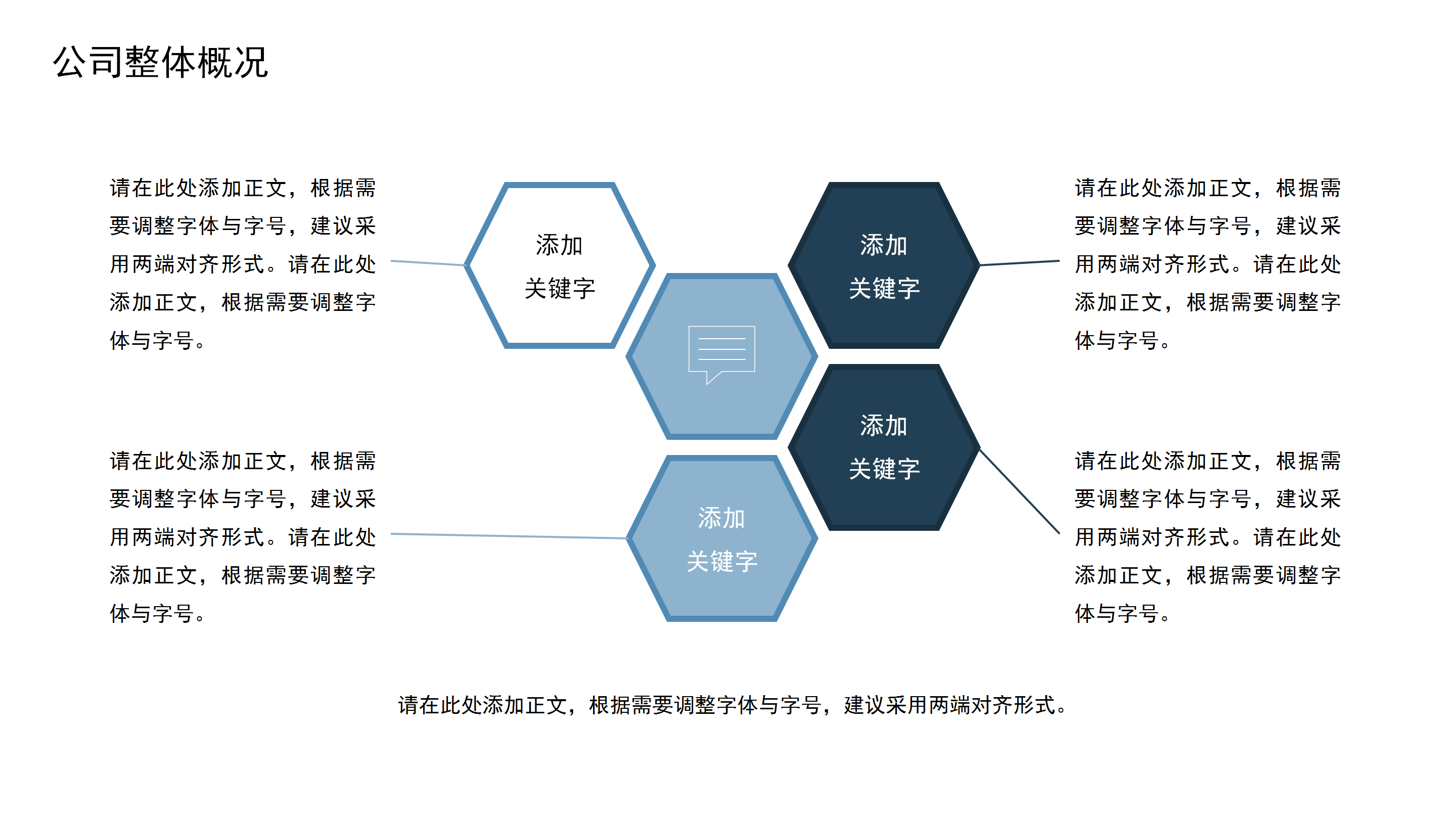 公司整体概况

请在此处添加正文，根据需要调整字体与字号，建议采用两端对齐形式。请在此处添加正文，根据需要调整字体与字号。

添加
关键字

添加
关键字

请在此处添加正文，根据需要调整字体与字号，建议采用两端对齐形式。请在此处添加正文，根据需要调整字体与字号。

请在此处添加正文，根据需要调整字体与字号，建议采用两端对齐形式。请在此处添加正文，根据需要调整字体与字号。

添加
关键字

添加
关键字

请在此处添加正文，根据需要调整字体与字号，建议采用两端对齐形式。请在此处添加正文，根据需要调整字体与字号。

请在此处添加正文，根据需要调整字体与字号，建议采用两端对齐形式。